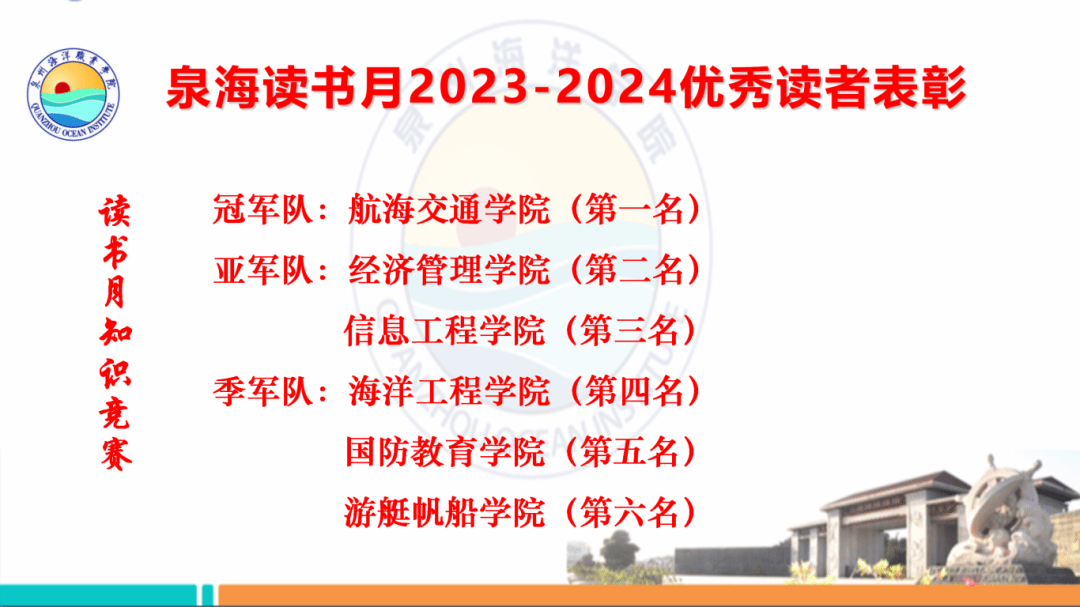 泉州海洋职业学院
QUANZHOU OCEAN INSTITUTE

泉海读书月2023-2024优秀读者表彰

读书月知识竞赛

冠军队：航海交通学院（第一名）

亚军队：经济管理学院（第二名）

信息工程学院（第三名）

季军队：海洋工程学院（第四名）

国防教育学院（第五名）

游艇帆船学院（第六名）